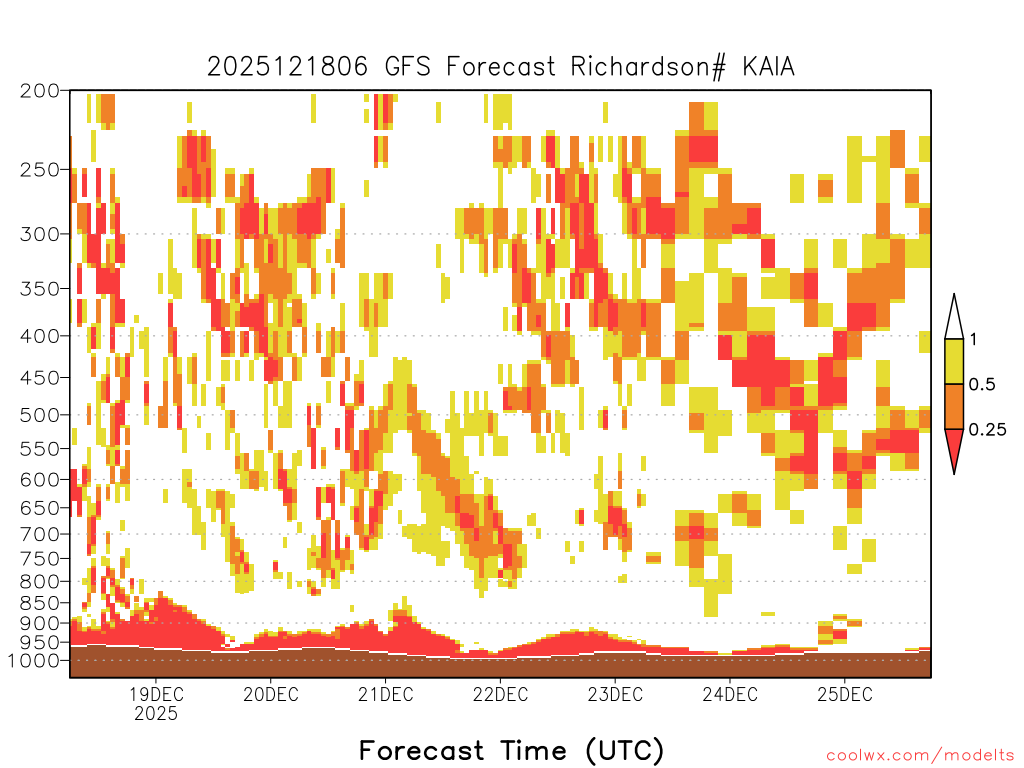 2025121806 GFS Forecast Richardson# KAIA

200
250
300
350
400
450
500
550
600
650
700
750
800
850
900
950
1000

1
0.5
0.25

19DEC
2025
20DEC
21DEC
22DEC
23DEC
24DEC
25DEC

Forecast Time (UTC)

coolwx.com/modelts